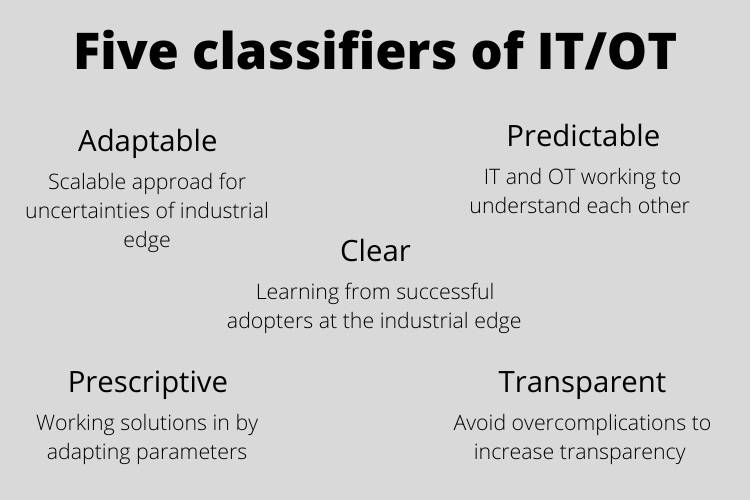 Five classifiers of IT/OT

Adaptable
Scalable approad for uncertainties of industrial edge

Predictable
IT and OT working to understand each other

Clear
Learning from successful adopters at the industrial edge

Prescriptive
Working solutions in by adapting parameters

Transparent
Avoid overcomplications to increase transparency